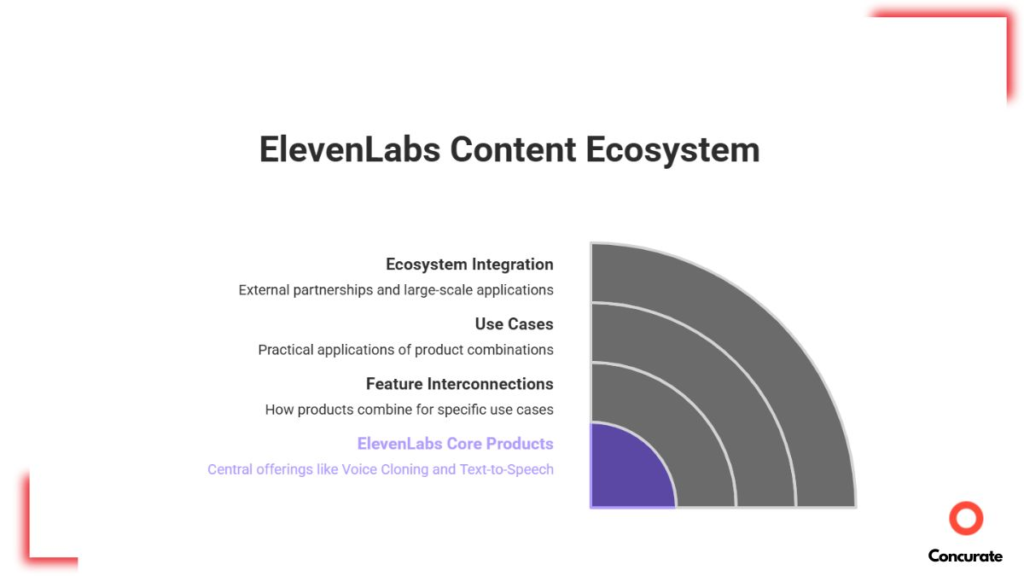 ElevenLabs Content Ecosystem

Ecosystem Integration
External partnerships and large-scale applications

Use Cases
Practical applications of product combinations

Feature Interconnections
How products combine for specific use cases

ElevenLabs Core Products
Central offerings like Voice Cloning and Text-to-Speech

Concurate